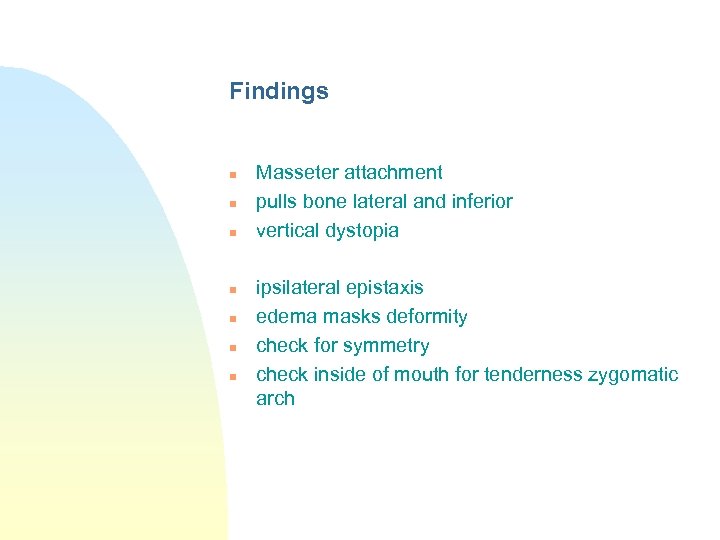 Findings

- Masseter attachment
- pulls bone lateral and inferior
- vertical dystopia

- ipsilateral epistaxis
- edema masks deformity
- check for symmetry
- check inside of mouth for tenderness zygomatic arch